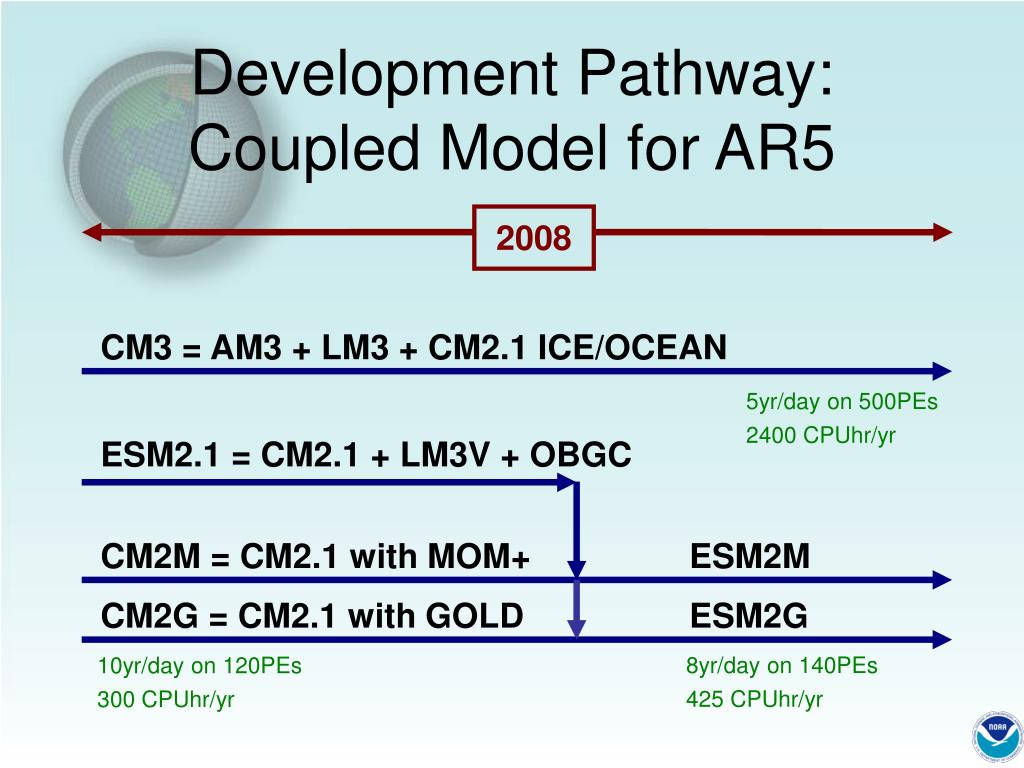 Development Pathway: Coupled Model for AR5

2008

CM3 = AM3 + LM3 + CM2.1 ICE/OCEAN

5yr/day on 500PEs
2400 CPUhr/yr

ESM2.1 = CM2.1 + LM3V + OBGC

CM2M = CM2.1 with MOM+
ESM2M

CM2G = CM2.1 with GOLD
ESM2G

10yr/day on 120PEs
300 CPUhr/yr

8yr/day on 140PEs
425 CPUhr/yr

NOAA